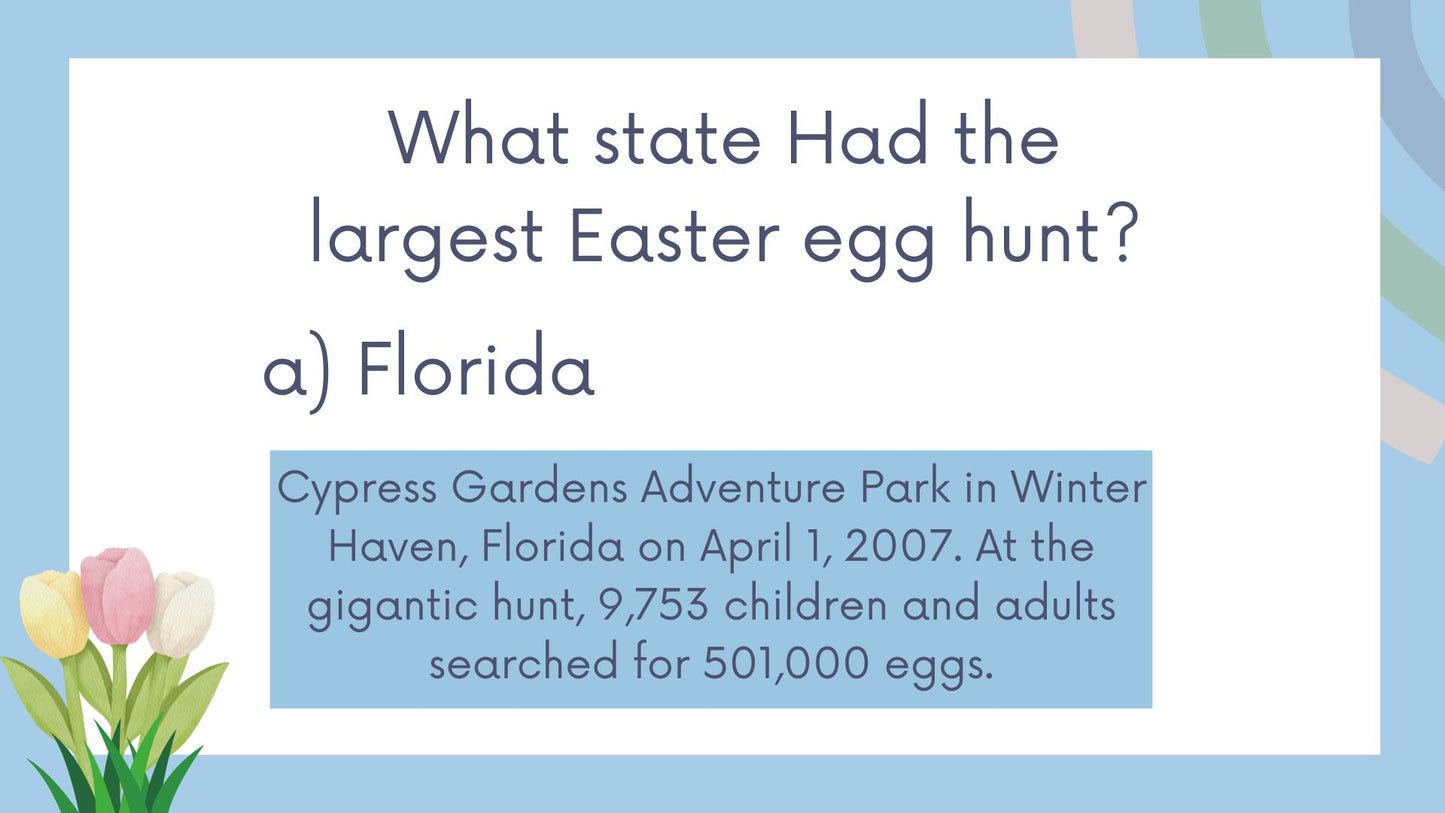 What state Had the largest Easter egg hunt?

a) Florida

Cypress Gardens Adventure Park in Winter Haven, Florida on April 1, 2007. At the gigantic hunt, 9,753 children and adults searched for 501,000 eggs.